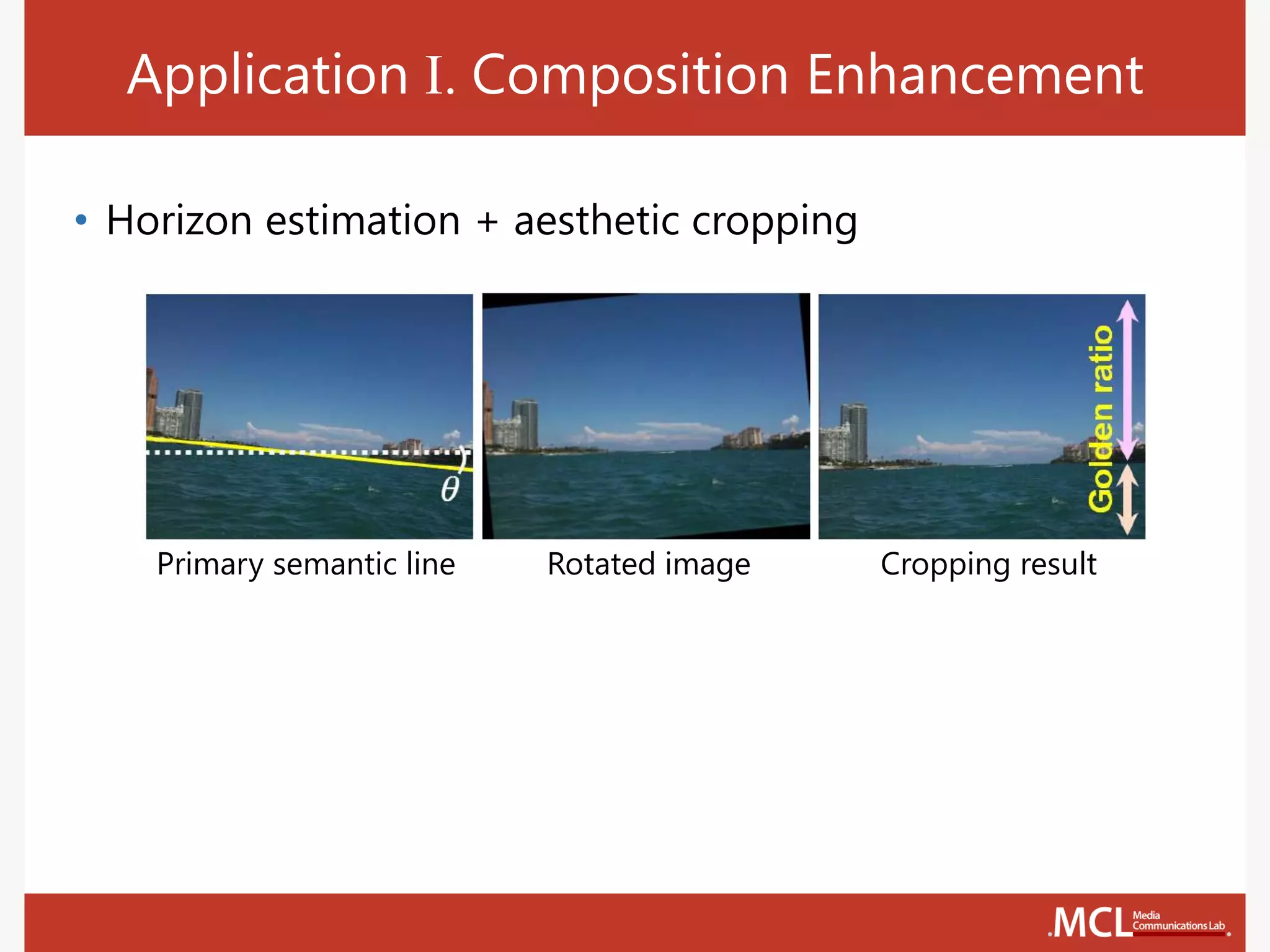 Application I. Composition Enhancement

• Horizon estimation + aesthetic cropping

$\theta$

Golden ratio

Primary semantic line

Rotated image

Cropping result

MCL Media Communications Lab